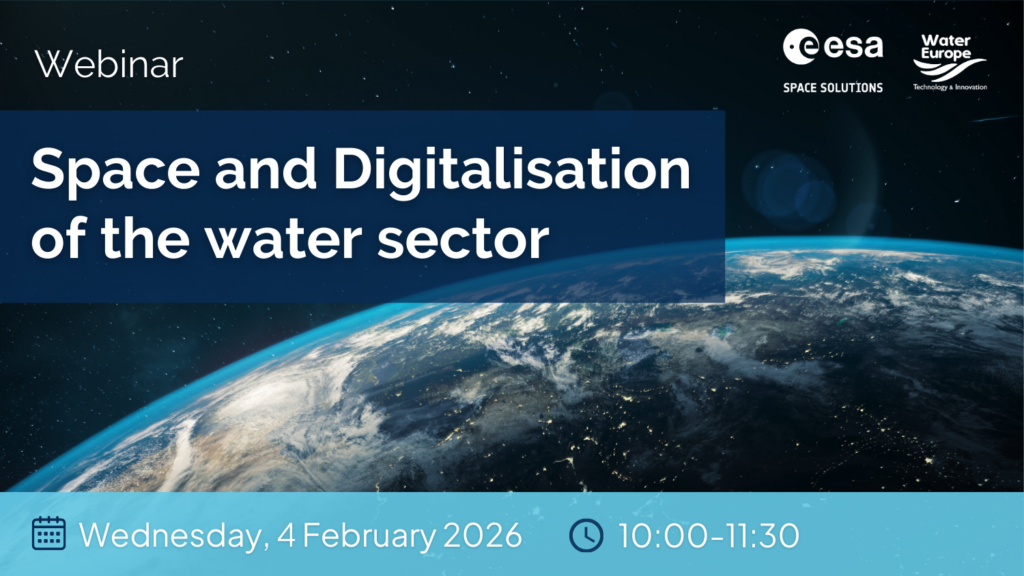 Webinar

esa
SPACE SOLUTIONS

Water Europe
Technology & Innovation

Space and Digitalisation of the water sector

Wednesday, 4 February 2026

10:00-11:30